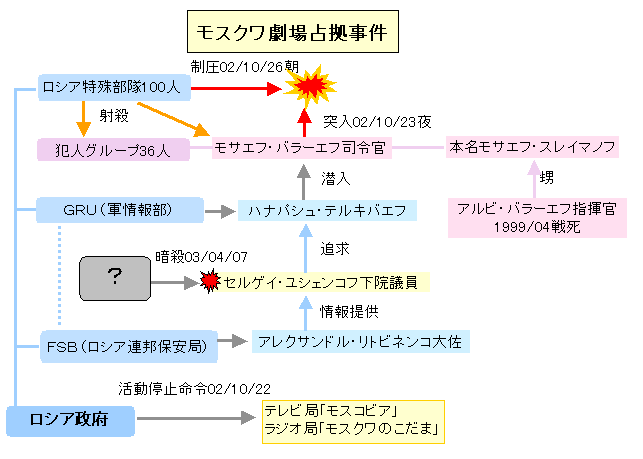 モスクワ劇場占拠事件

制圧02/10/26朝

ロシア特殊部隊100人

射殺

突入02/10/23夜

犯人グループ36人

モサエフ・バラーエフ司令官

本名モサエフ・スレイマノフ

潜入

甥

GRU（軍情報部）

ハナバシュ・テルキバエフ

アルビ・バラーエフ指揮官
1999/04戦死

追求

暗殺03/04/07

?

セルゲイ・ユシェンコフ下院議員

情報提供

FSB（ロシア連邦保安局）

アレクサンドル・リトビネンコ大佐

活動停止命令02/10/22

ロシア政府

テレビ局「モスコビア」
ラジオ局「モスクワのこだま」